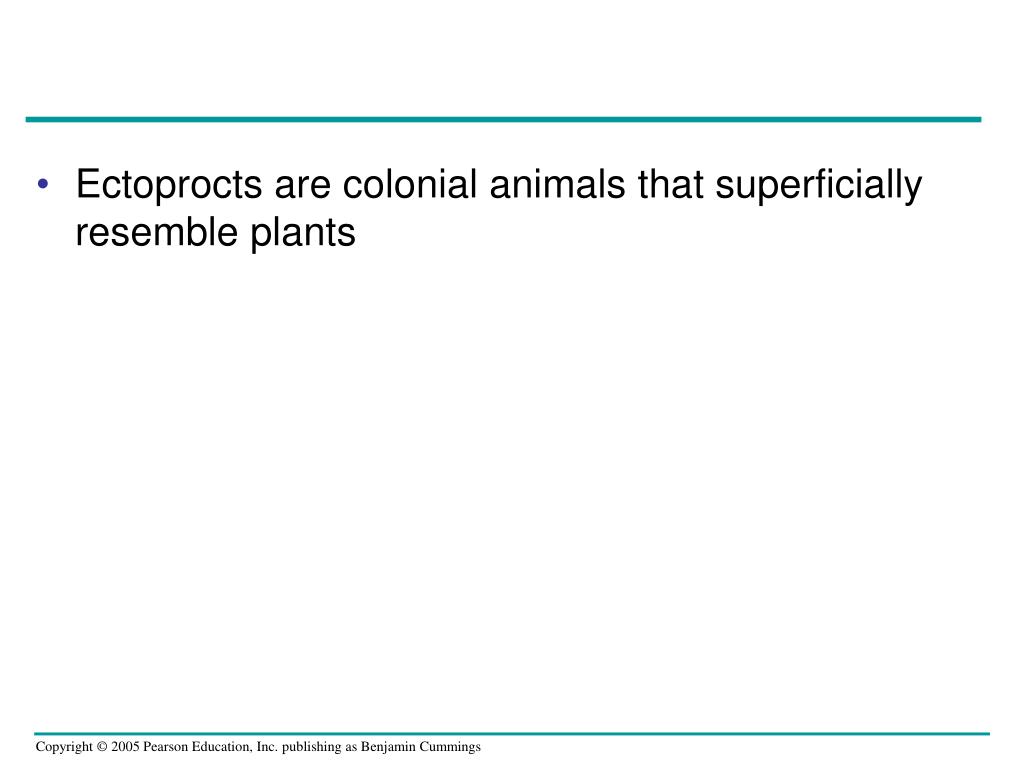 • Ectoprocts are colonial animals that superficially resemble plants

Copyright © 2005 Pearson Education, Inc. publishing as Benjamin Cummings